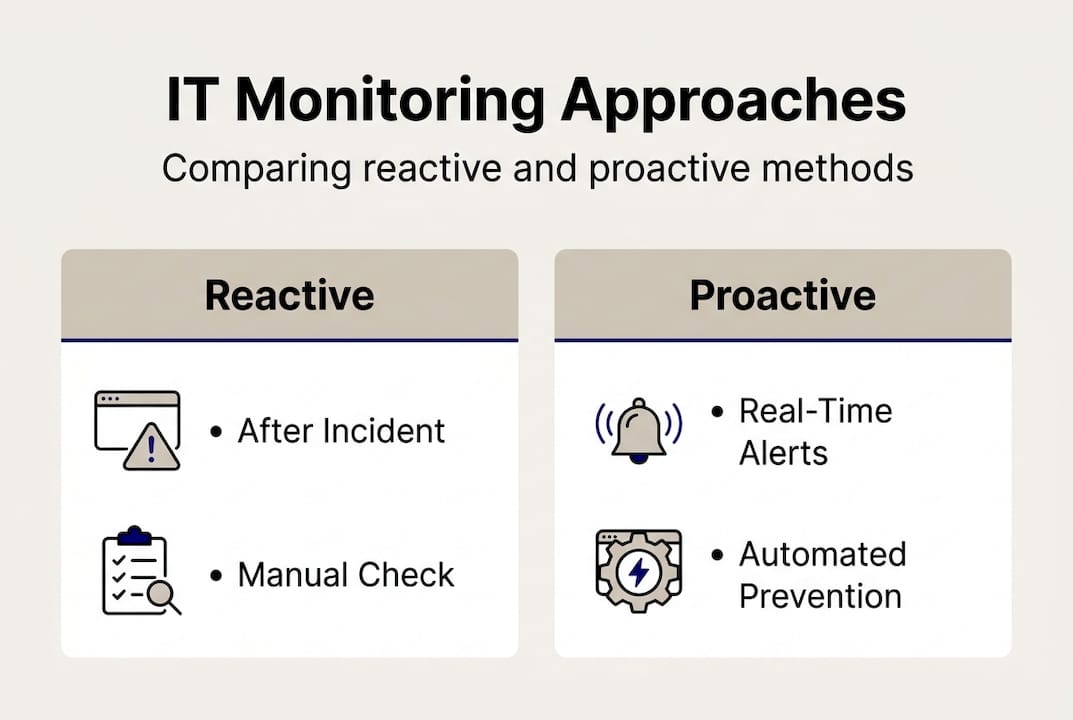 IT Monitoring Approaches

Comparing reactive and proactive methods

Reactive

• After Incident

• Manual Check

Proactive

• Real-Time Alerts

• Automated Prevention